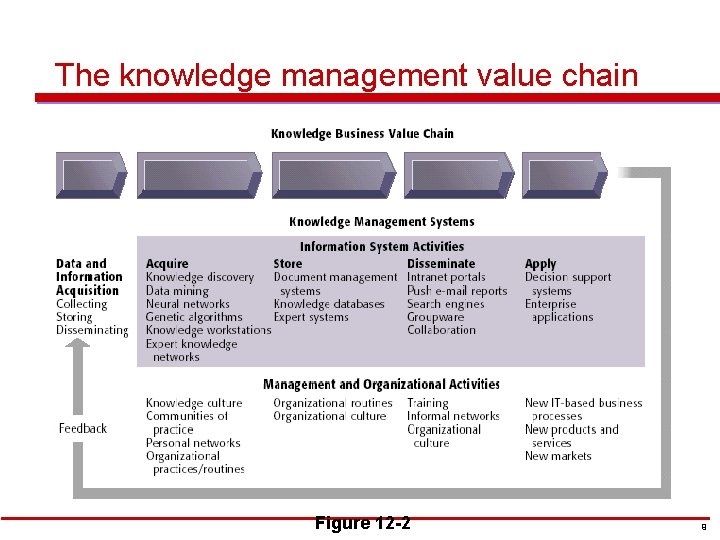 The knowledge management value chain

Knowledge Business Value Chain

Knowledge Management Systems

Information System Activities

Data and Information Acquisition
Collecting
Storing
Disseminating

Acquire
Knowledge discovery
Data mining
Neural networks
Genetic algorithms
Knowledge workstations
Expert knowledge networks

Store
Document management systems
Knowledge databases
Expert systems

Disseminate
Intranet portals
Push e-mail reports
Search engines
Groupware
Collaboration

Apply
Decision support systems
Enterprise applications

Management and Organizational Activities

Knowledge culture
Communities of practice
Personal networks
Organizational practices/routines

Organizational routines
Organizational culture

Training
Informal networks
Organizational culture

New IT-based business processes
New products and services
New markets

Feedback

Figure 12-2

9